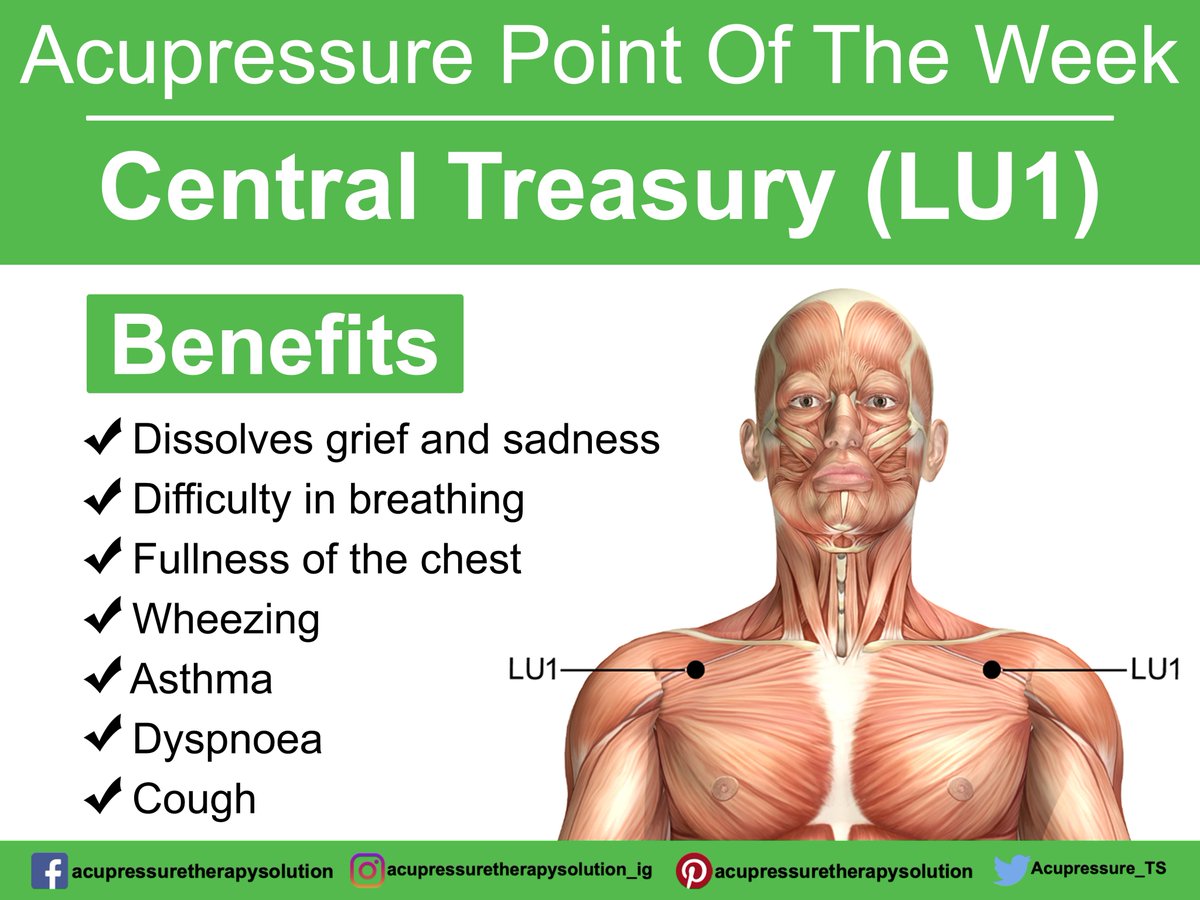 Acupressure Point Of The Week

Central Treasury (LU1)

Benefits

✔ Dissolves grief and sadness
✔ Difficulty in breathing
✔ Fullness of the chest
✔ Wheezing
✔ Asthma
✔ Dyspnoea
✔ Cough

LU1

LU1

acupressuretherapysolution
acupressuretherapysolution_ig
acupressuretherapysolution
Acupressure_TS